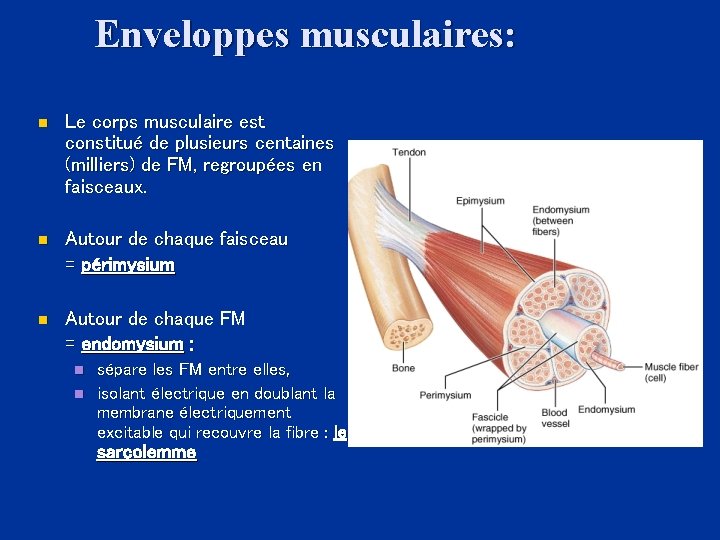 Enveloppes musculaires:

Le corps musculaire est constitué de plusieurs centaines (milliers) de FM, regroupées en faisceaux.

Autour de chaque faisceau = périmysium

Autour de chaque FM = endomysium :

sépare les FM entre elles,

isolant électrique en doublant la membrane électriquement excitable qui recouvre la fibre : le sarçolemme

Tendon

Epimysium

Endomysium (between fibers)

Bone

Perimysium

Fascicle (wrapped by perimysium)

Blood vessel

Endomysium

Muscle fiber (cell)